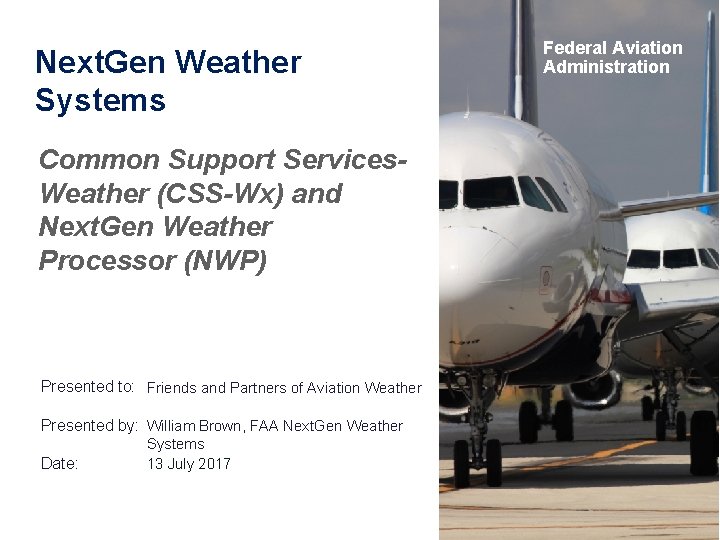 NextGen Weather Systems

Federal Aviation Administration

Common Support Services-Weather (CSS-Wx) and NextGen Weather Processor (NWP)

Presented to: Friends and Partners of Aviation Weather

Presented by: William Brown, FAA NextGen Weather Systems

Date: 13 July 2017